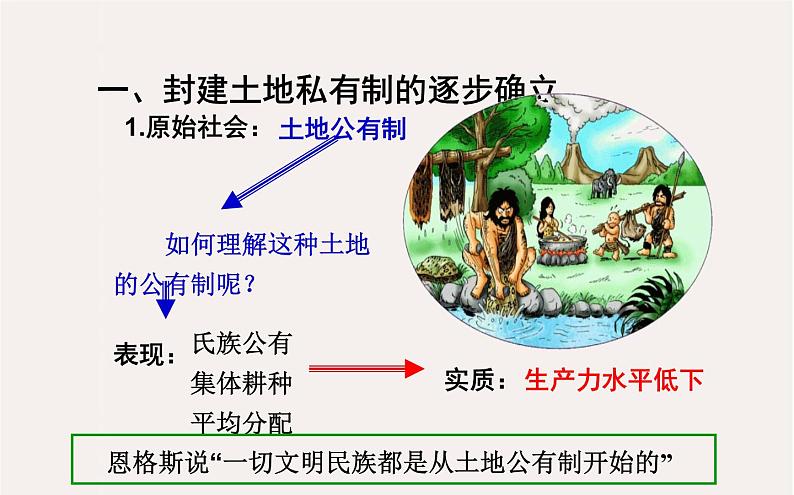 一、封建土地私有制的逐步确立

1.原始社会：土地公有制

如何理解这种土地的公有制呢？

表现：氏族公有
集体耕种
平均分配

实质：生产力水平低下

恩格斯说“一切文明民族都是从土地公有制开始的”